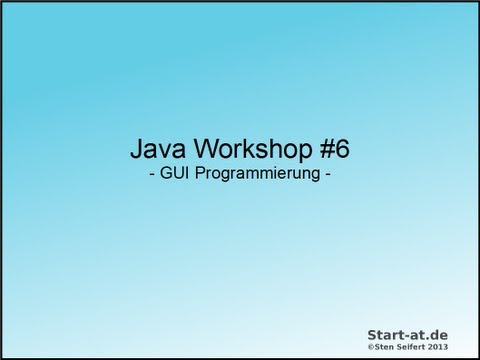 Java Workshop #6
- GUI Programmierung -

Start-at.de
©Sten Seifert 2013